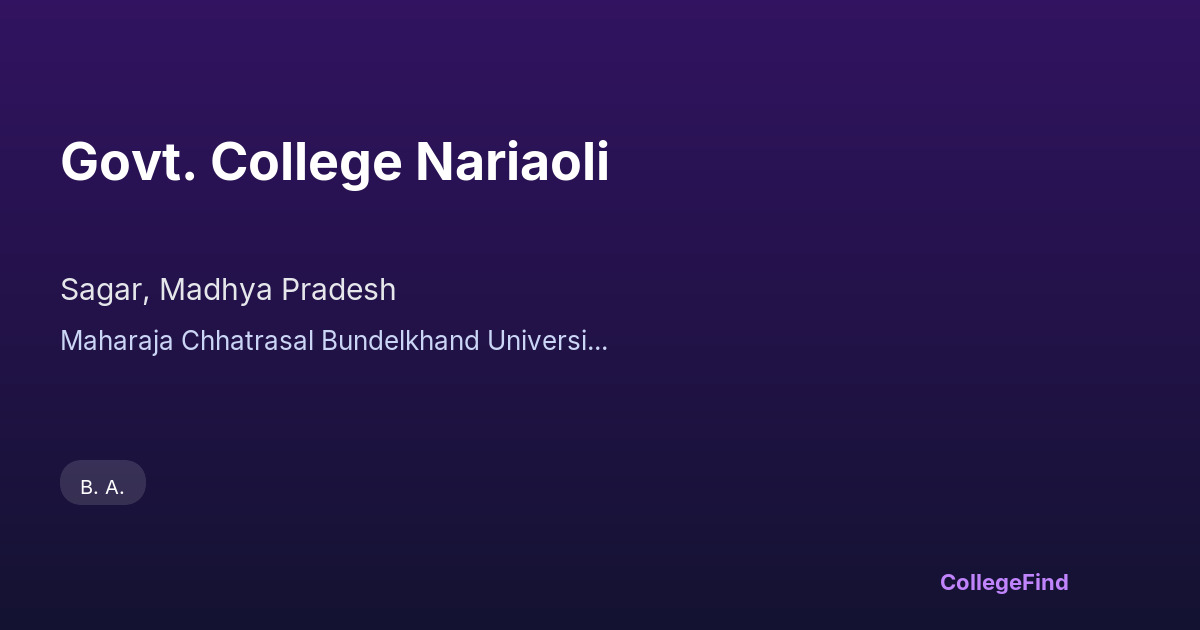 Govt. College Nariaoli

Sagar, Madhya Pradesh

Maharaja Chhatrasal Bundelkhand Universi...

B. A.

CollegeFind